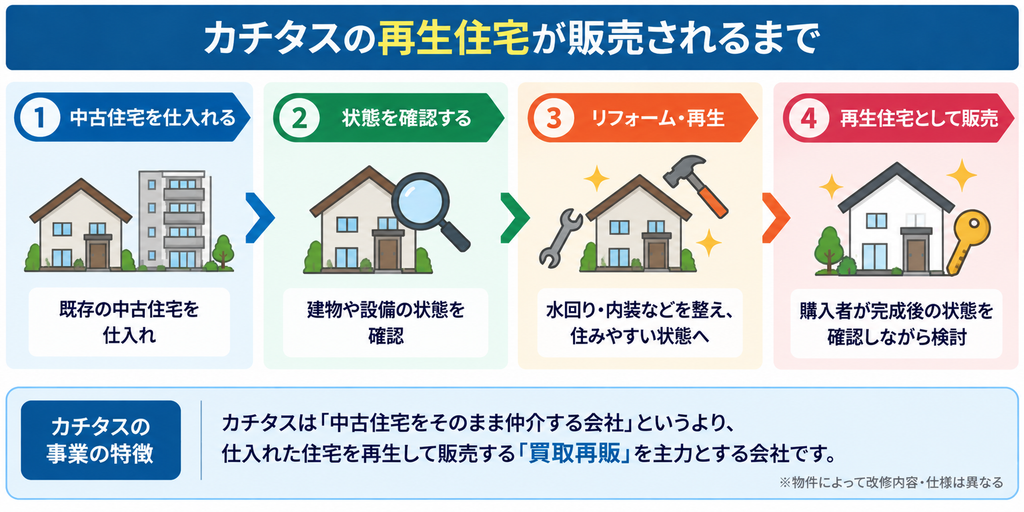 カチタスの再生住宅が販売されるまで

1 中古住宅を仕入れる

既存の中古住宅を仕入れ

2 状態を確認する

建物や設備の状態を確認

3 リフォーム・再生

水回り・内装などを整え、住みやすい状態へ

4 再生住宅として販売

購入者が完成後の状態を確認しながら検討

カチタスの事業の特徴

カチタスは「中古住宅をそのまま仲介する会社」というより、仕入れた住宅を再生して販売する「買取再販」を主力とする会社です。

※物件によって改修内容・仕様は異なる